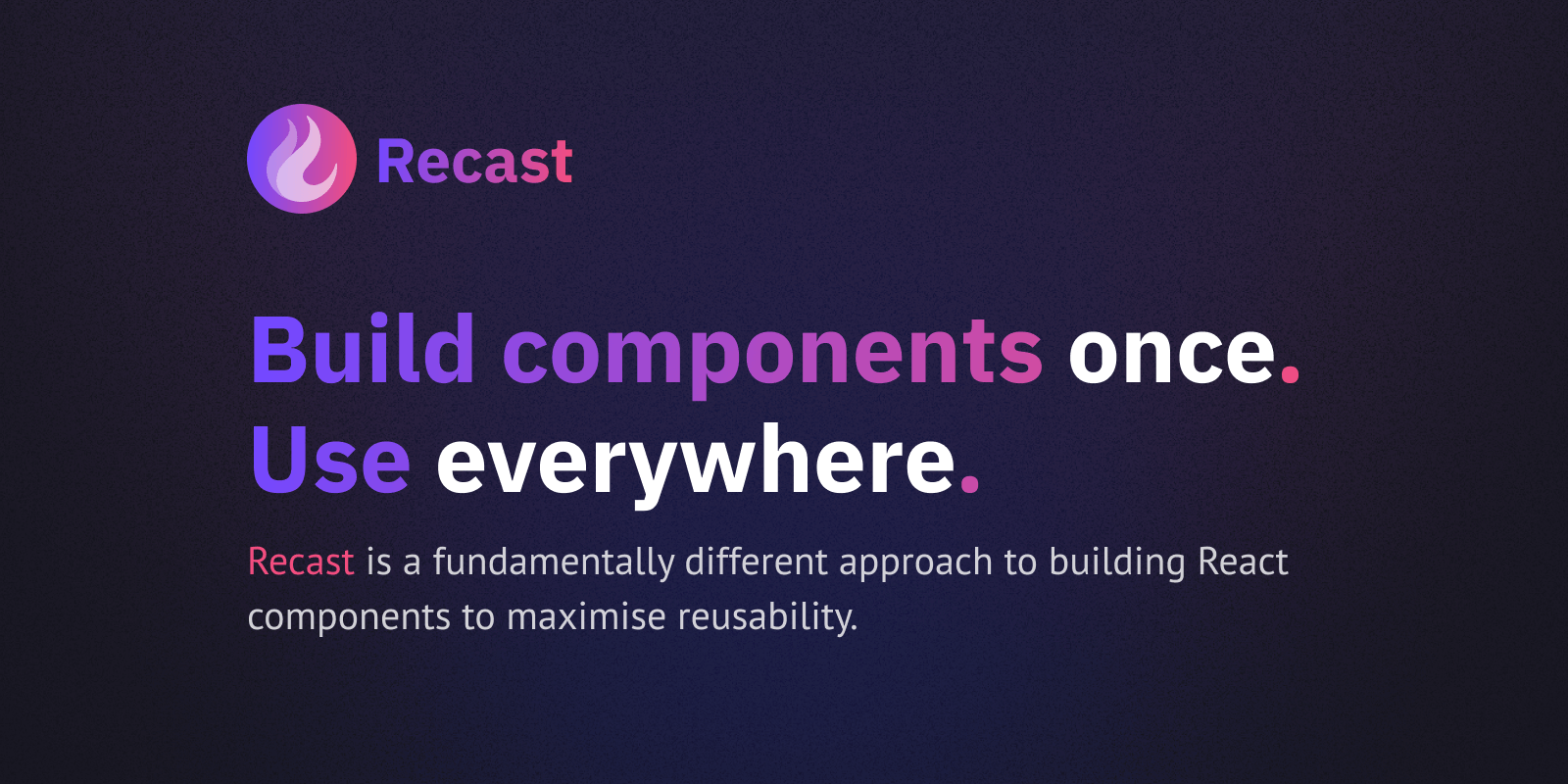 Recast

Build components once.
Use everywhere.

Recast is a fundamentally different approach to building React components to maximise reusability.